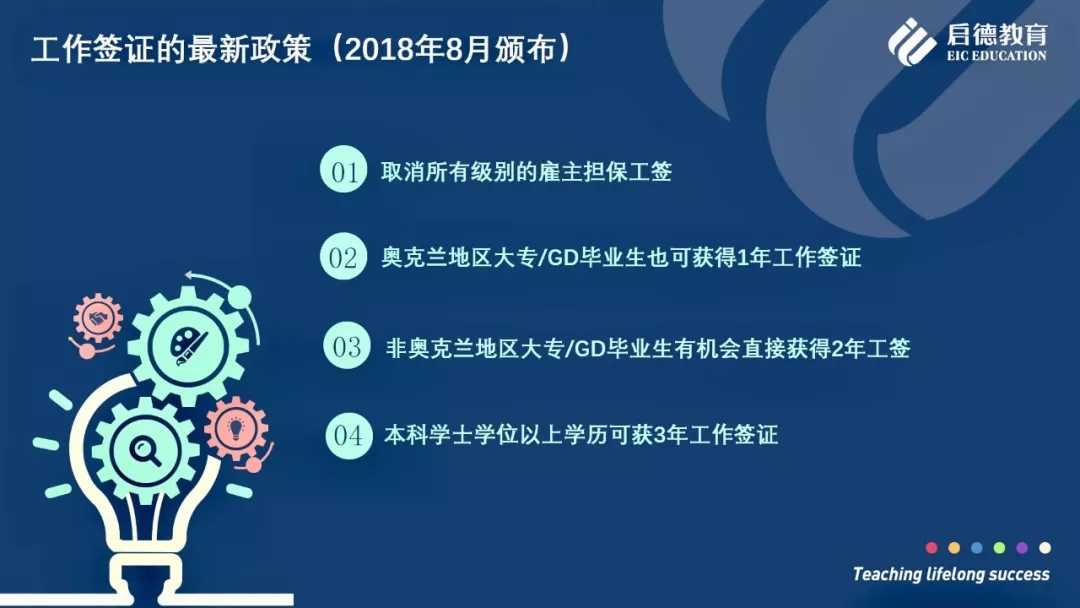 工作签证的最新政策（2018年8月颁布）

启德教育
EIC EDUCATION

01 取消所有级别的雇主担保工签

02 奥克兰地区大专/GD毕业生也可获得1年工作签证

03 非奥克兰地区大专/GD毕业生有机会直接获得2年工签

04 本科学士学位以上学历可获3年工作签证

Teaching lifelong success